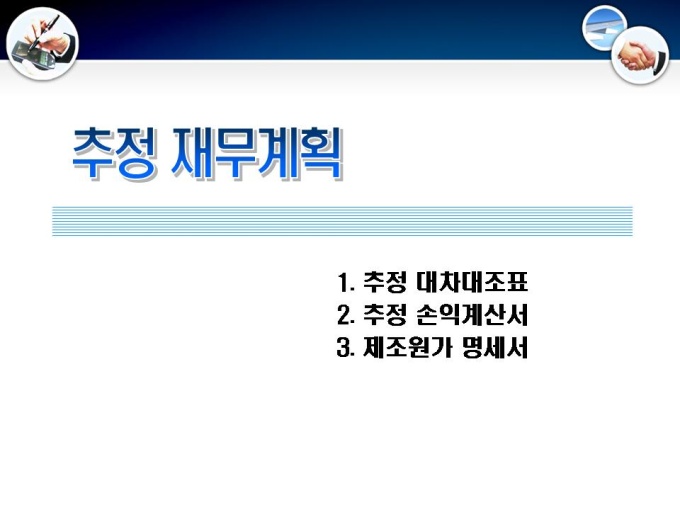 추정 재무계획

1. 추정 대차대조표
2. 추정 손익계산서
3. 제조원가 명세서